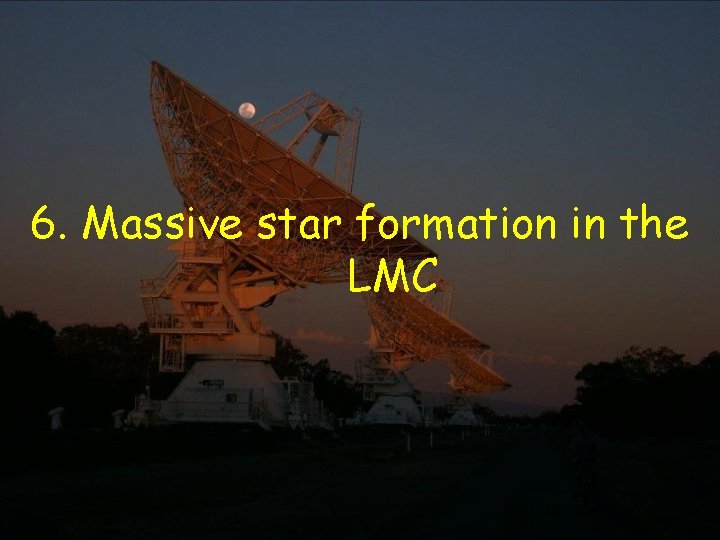 6. Massive star formation in the LMC